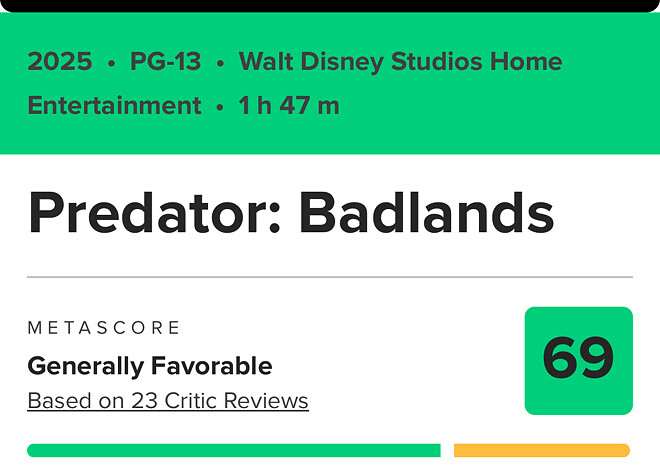 2025 • PG-13 • Walt Disney Studios Home Entertainment • 1 h 47 m

Predator: Badlands

METASCORE

Generally Favorable

Based on 23 Critic Reviews

69